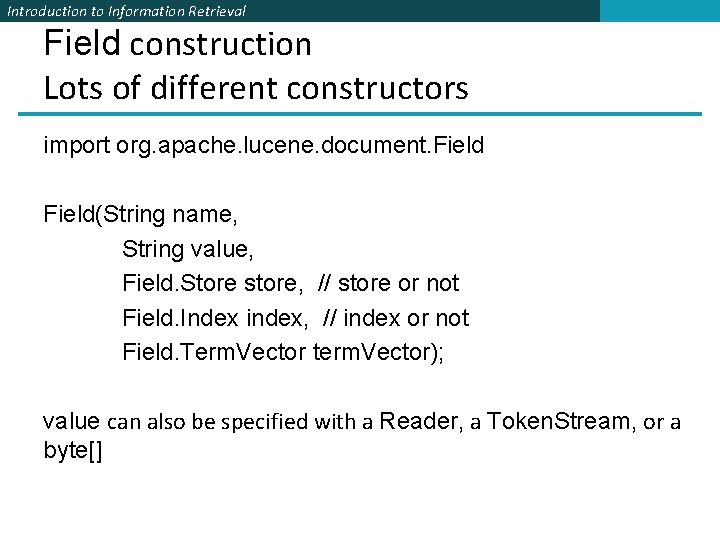 Introduction to Information Retrieval

Field construction
Lots of different constructors

import org.apache.lucene.document.Field

Field(String name,
String value,
Field.Store store, // store or not
Field.Index index, // index or not
Field.TermVector termVector);

value can also be specified with a Reader, a TokenStream, or a byte[]